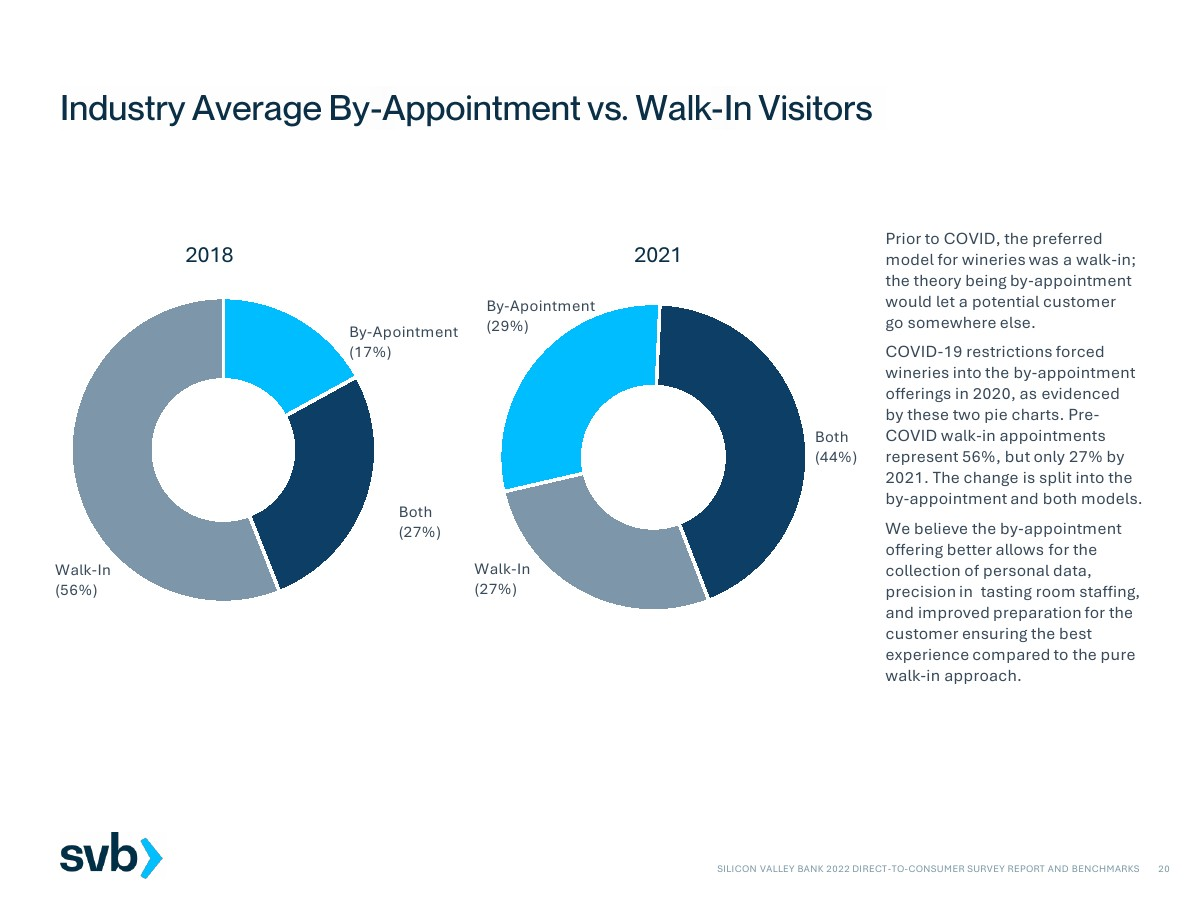 Industry Average By-Appointment vs. Walk-In Visitors

2018

By-Apointment (17%)

Both (27%)

Walk-In (56%)

2021

By-Apointment (29%)

Both (44%)

Walk-In (27%)

Prior to COVID, the preferred model for wineries was a walk-in; the theory being by-appointment would let a potential customer go somewhere else.

COVID-19 restrictions forced wineries into the by-appointment offerings in 2020, as evidenced by these two pie charts. Pre-COVID walk-in appointments represent 56%, but only 27% by 2021. The change is split into the by-appointment and both models.

We believe the by-appointment offering better allows for the collection of personal data, precision in tasting room staffing, and improved preparation for the customer ensuring the best experience compared to the pure walk-in approach.

svb

SILICON VALLEY BANK 2022 DIRECT-TO-CONSUMER SURVEY REPORT AND BENCHMARKS 20